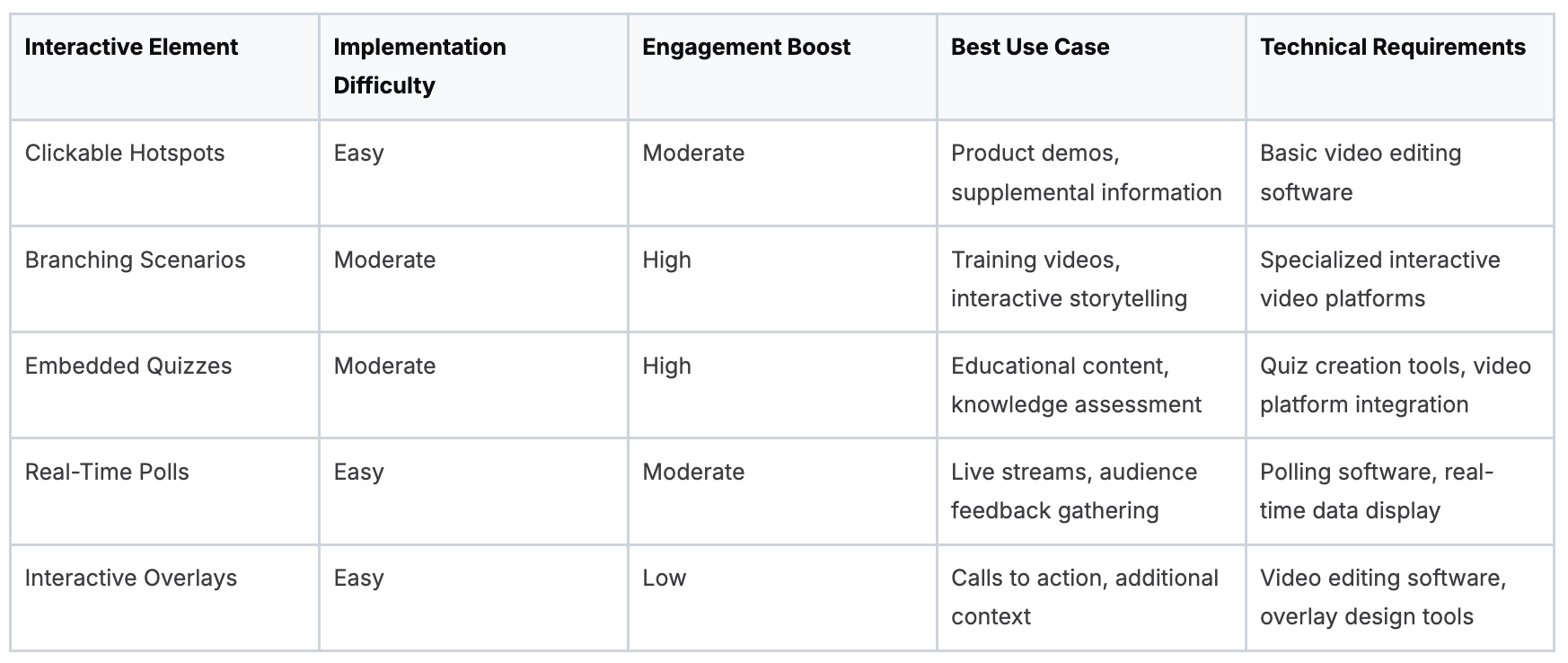 | Interactive Element | Implementation Difficulty | Engagement Boost | Best Use Case | Technical Requirements |
|---|---|---|---|---|
| Clickable Hotspots | Easy | Moderate | Product demos, supplemental information | Basic video editing software |
| Branching Scenarios | Moderate | High | Training videos, interactive storytelling | Specialized interactive video platforms |
| Embedded Quizzes | Moderate | High | Educational content, knowledge assessment | Quiz creation tools, video platform integration |
| Real-Time Polls | Easy | Moderate | Live streams, audience feedback gathering | Polling software, real-time data display |
| Interactive Overlays | Easy | Low | Calls to action, additional context | Video editing software, overlay design tools |